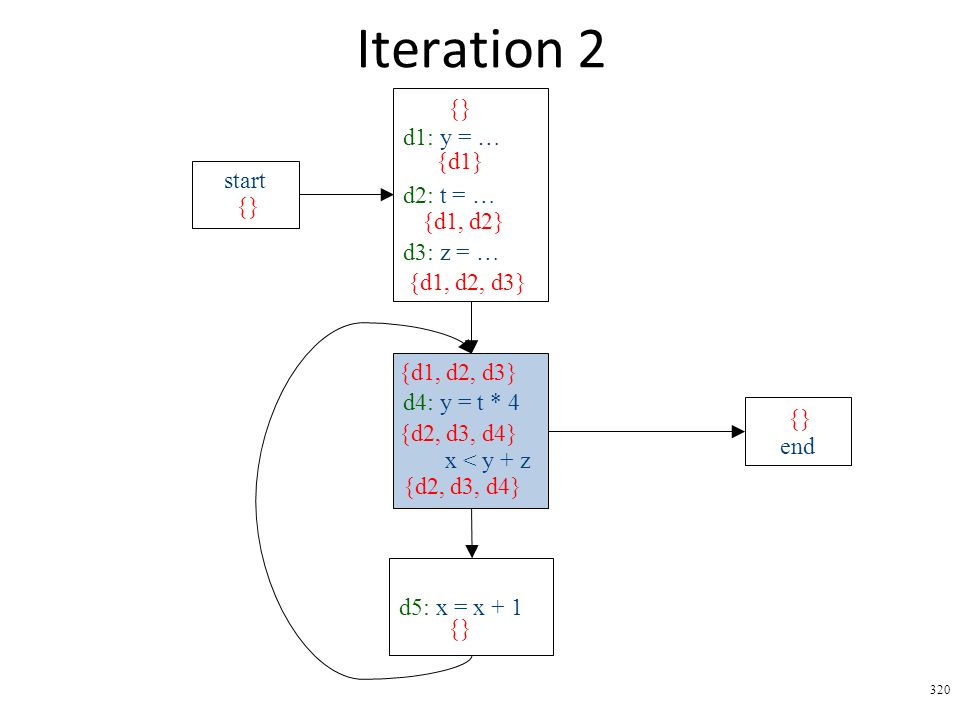 Iteration 2

start
{}

{}
d1: y = …
{d1}
d2: t = …
{d1, d2}
d3: z = …
{d1, d2, d3}

{d1, d2, d3}
d4: y = t * 4
{d2, d3, d4}
x < y + z
{d2, d3, d4}

{}
end

d5: x = x + 1
{}

320